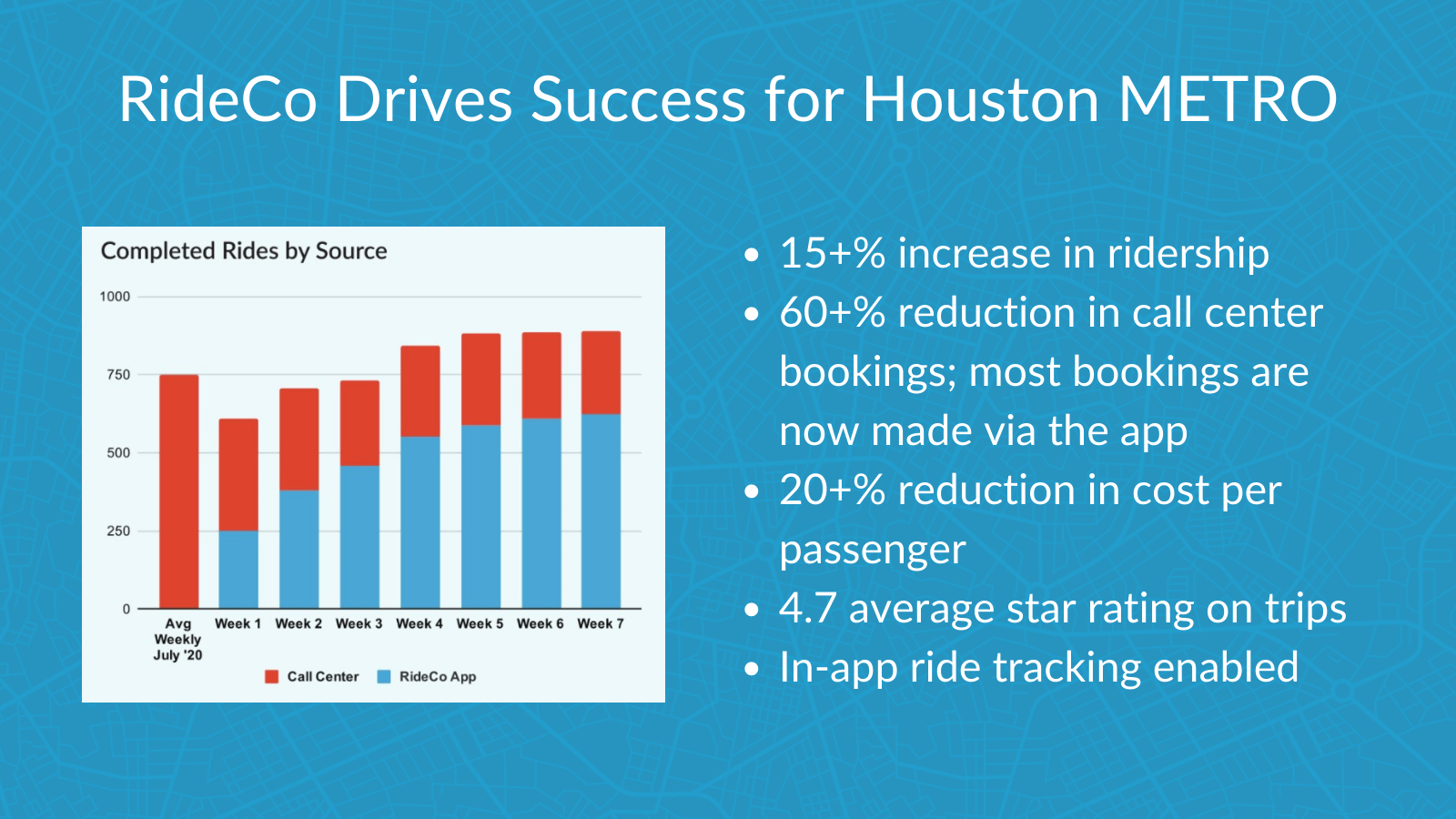 RideCo Drives Success for Houston METRO

Completed Rides by Source

1000
750
500
250
0

Avg Weekly July '20
Week 1
Week 2
Week 3
Week 4
Week 5
Week 6
Week 7

Call Center
RideCo App

• 15+% increase in ridership
• 60+% reduction in call center bookings; most bookings are now made via the app
• 20+% reduction in cost per passenger
• 4.7 average star rating on trips
• In-app ride tracking enabled